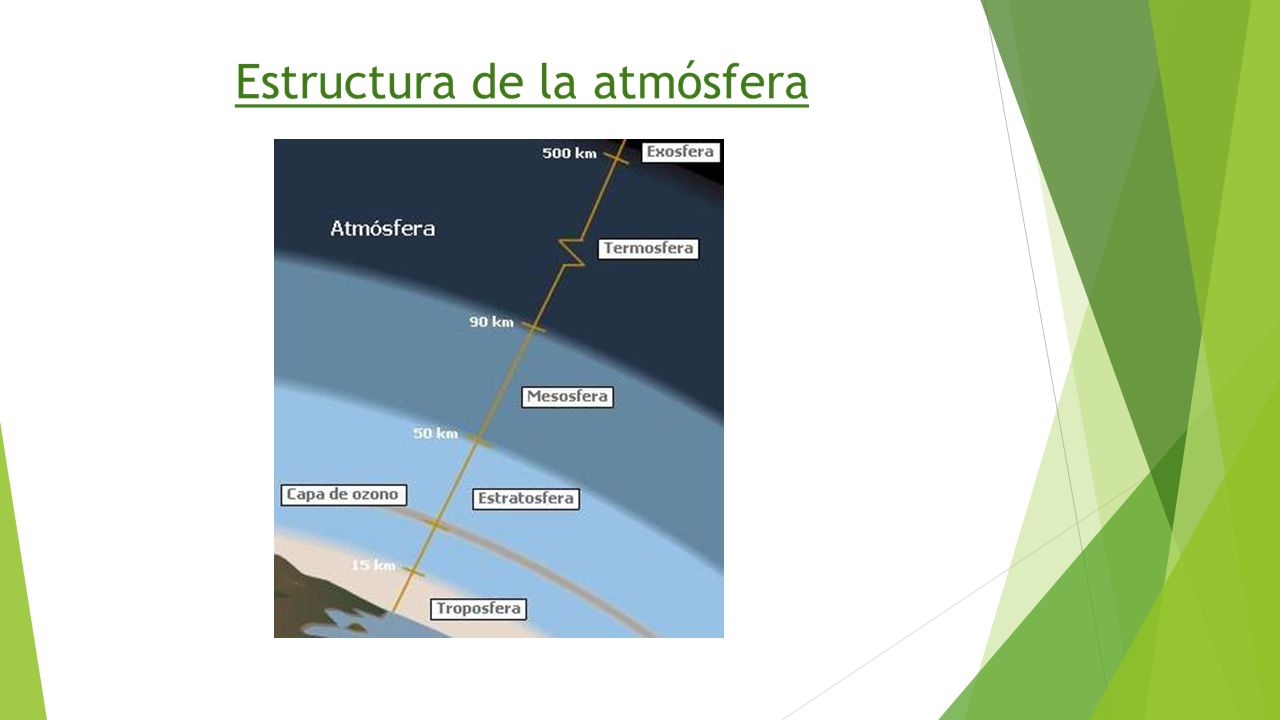 Estructura de la atmósfera

500 km
Exosfera
Atmósfera
Termosfera
90 km
Mesosfera
50 km
Capa de ozono
Estratosfera
15 km
Troposfera